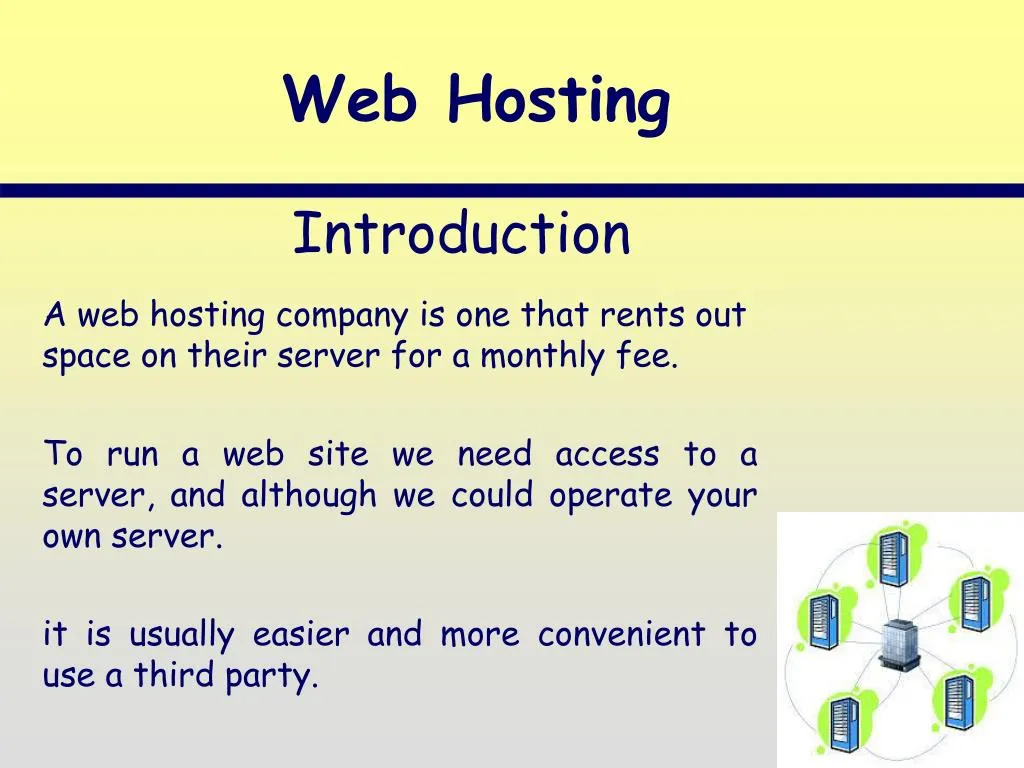 Web Hosting

Introduction

A web hosting company is one that rents out space on their server for a monthly fee.

To run a web site we need access to a server, and although we could operate your own server.

it is usually easier and more convenient to use a third party.